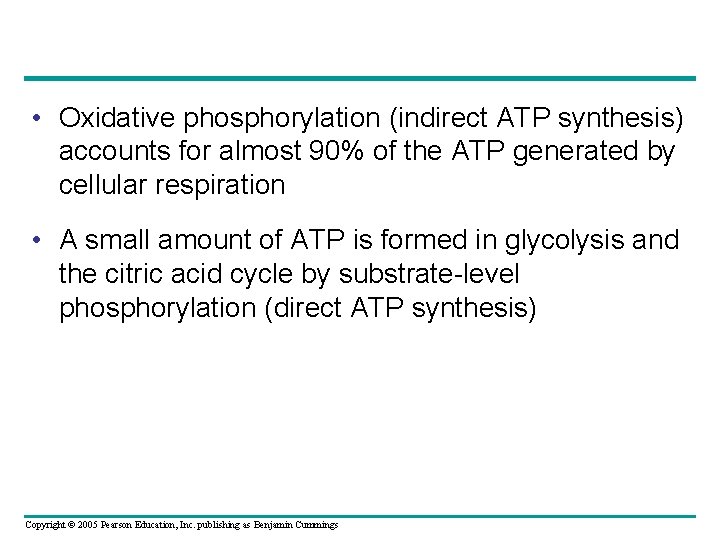 • Oxidative phosphorylation (indirect ATP synthesis) accounts for almost 90% of the ATP generated by cellular respiration

• A small amount of ATP is formed in glycolysis and the citric acid cycle by substrate-level phosphorylation (direct ATP synthesis)

Copyright © 2005 Pearson Education, Inc. publishing as Benjamin Cummings